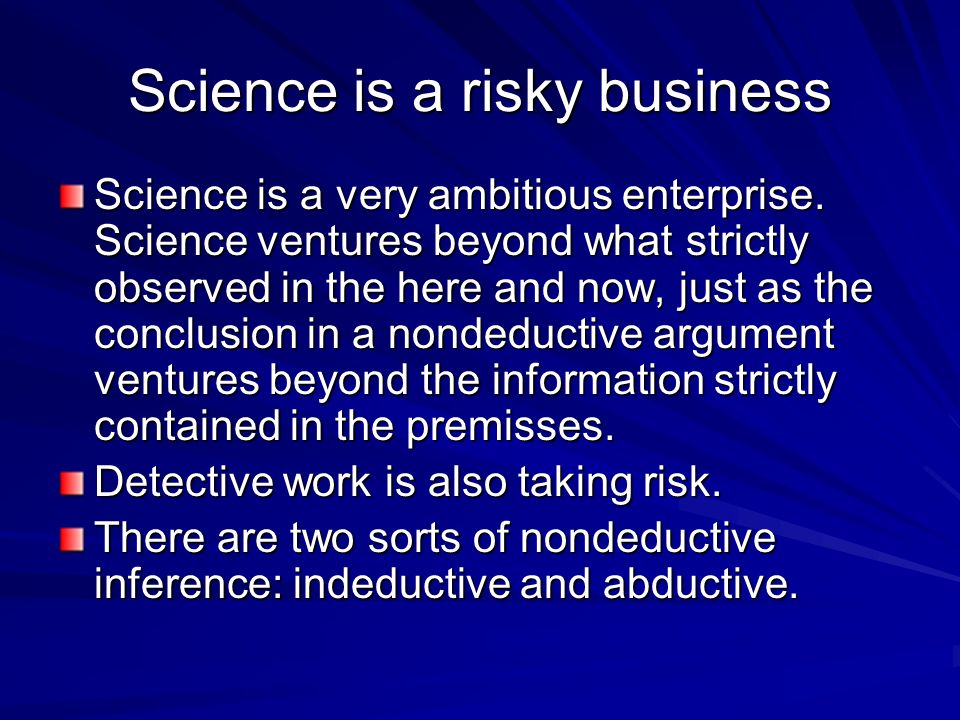 Science is a risky business

Science is a very ambitious enterprise. Science ventures beyond what strictly observed in the here and now, just as the conclusion in a nondeductive argument ventures beyond the information strictly contained in the premisses.

Detective work is also taking risk.

There are two sorts of nondeductive inference: indeductive and abductive.